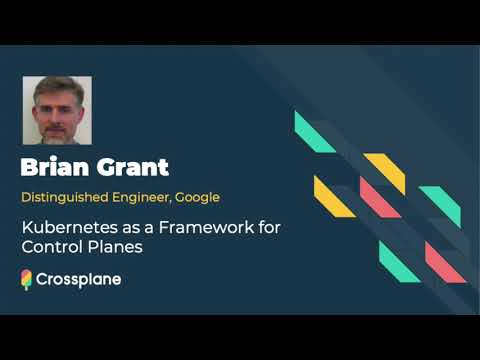 Brian Grant

Distinguished Engineer, Google

Kubernetes as a Framework for Control Planes

Crossplane